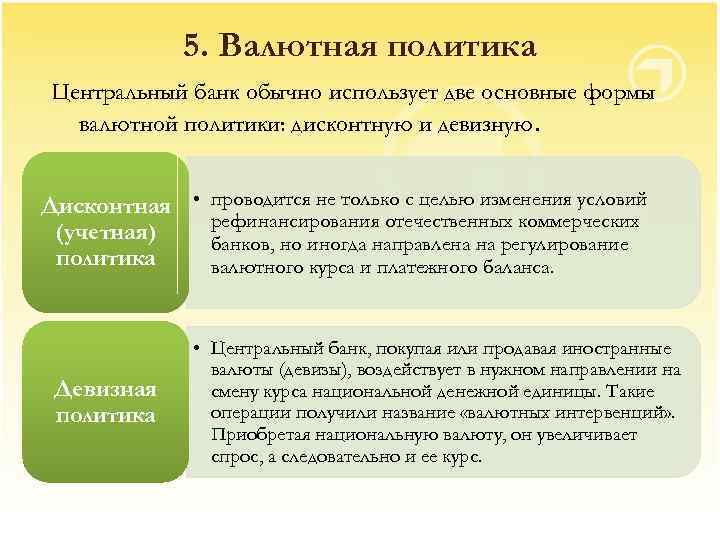 5. Валютная политика

Центральный банк обычно использует две основные формы валютной политики: дисконтную и девизную.

Дисконтная (учетная) политика

• проводится не только с целью изменения условий рефинансирования отечественных коммерческих банков, но иногда направлена на регулирование валютного курса и платежного баланса.

Девизная политика

• Центральный банк, покупая или продавая иностранные валюты (девизы), воздействует в нужном направлении на смену курса национальной денежной единицы. Такие операции получили название «валютных интервенций». Приобретая национальную валюту, он увеличивает спрос, а следовательно и ее курс.